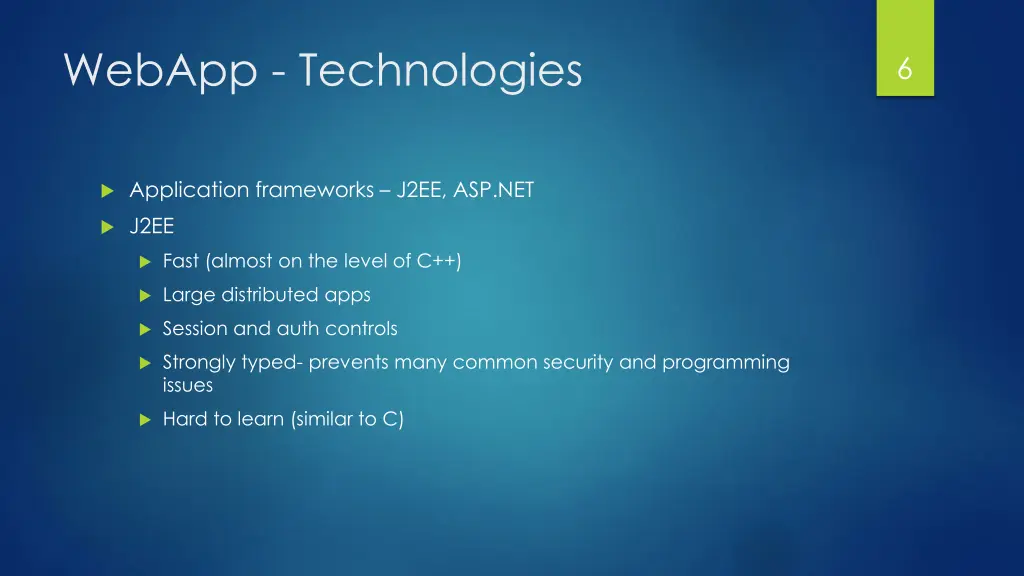 WebApp - Technologies

6

Application frameworks – J2EE, ASP.NET

J2EE

Fast (almost on the level of C++)

Large distributed apps

Session and auth controls

Strongly typed- prevents many common security and programming issues

Hard to learn (similar to C)